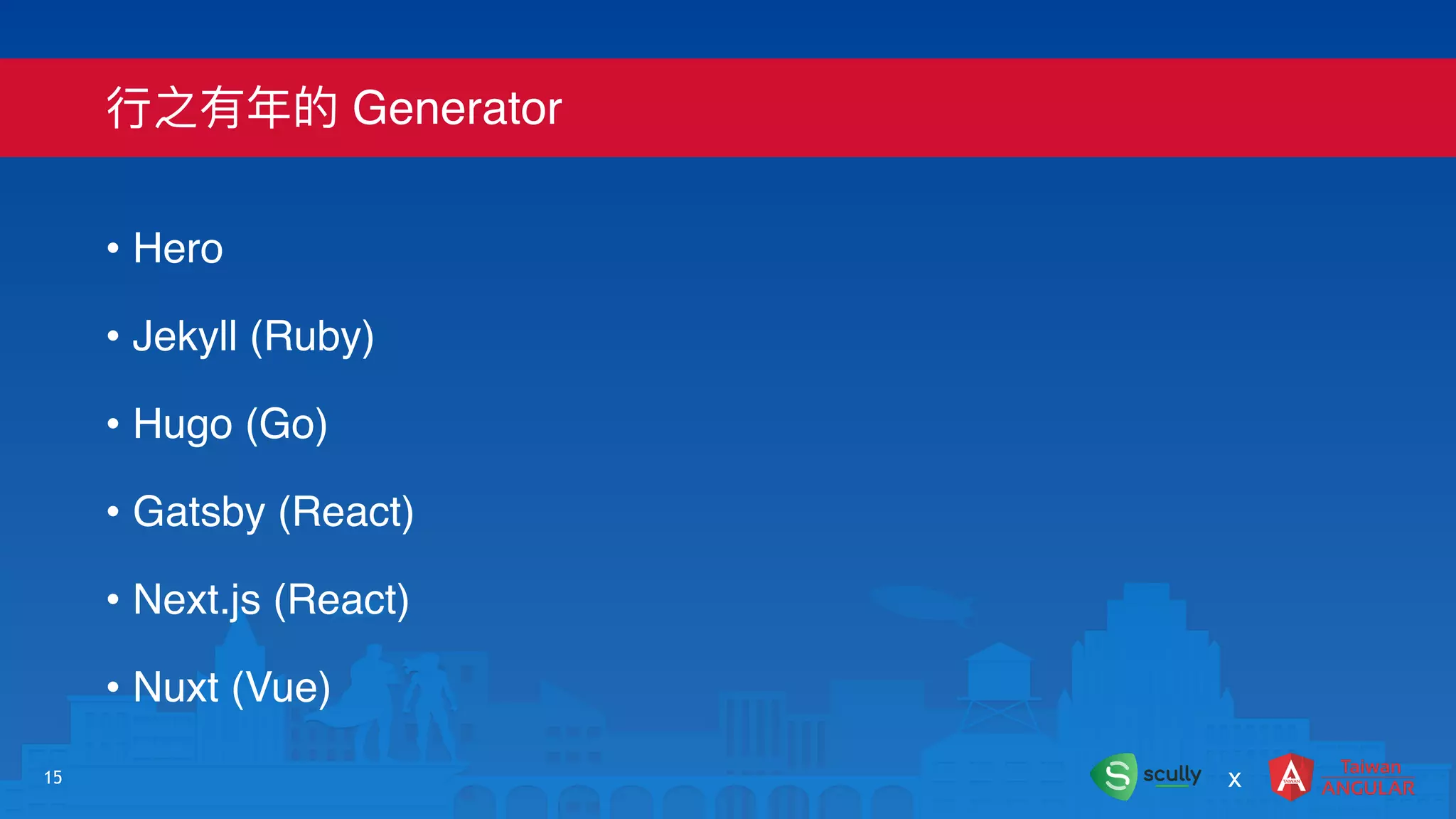 行之有年的 Generator

• Hero
• Jekyll (Ruby)
• Hugo (Go)
• Gatsby (React)
• Next.js (React)
• Nuxt (Vue)

15

scully x Taiwan ANGULAR